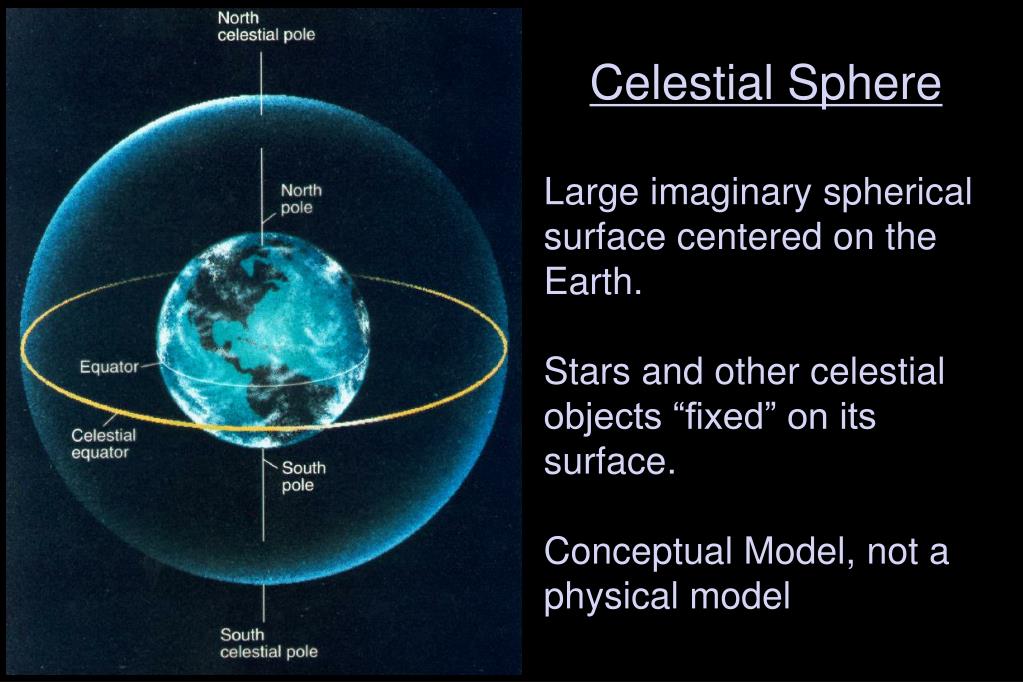 North celestial pole

North pole

Equator

Celestial equator

South pole

South celestial pole

Celestial Sphere

Large imaginary spherical surface centered on the Earth.

Stars and other celestial objects “fixed” on its surface.

Conceptual Model, not a physical model